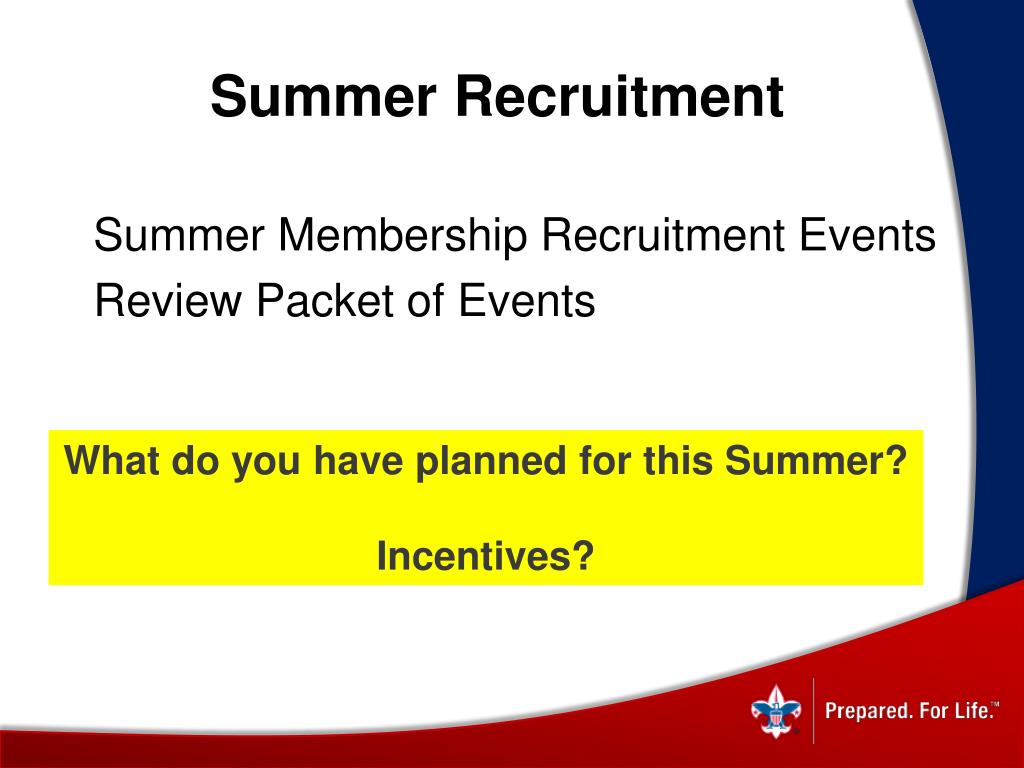 Summer Recruitment

Summer Membership Recruitment Events
Review Packet of Events

What do you have planned for this Summer?

Incentives?

Prepared. For Life.™